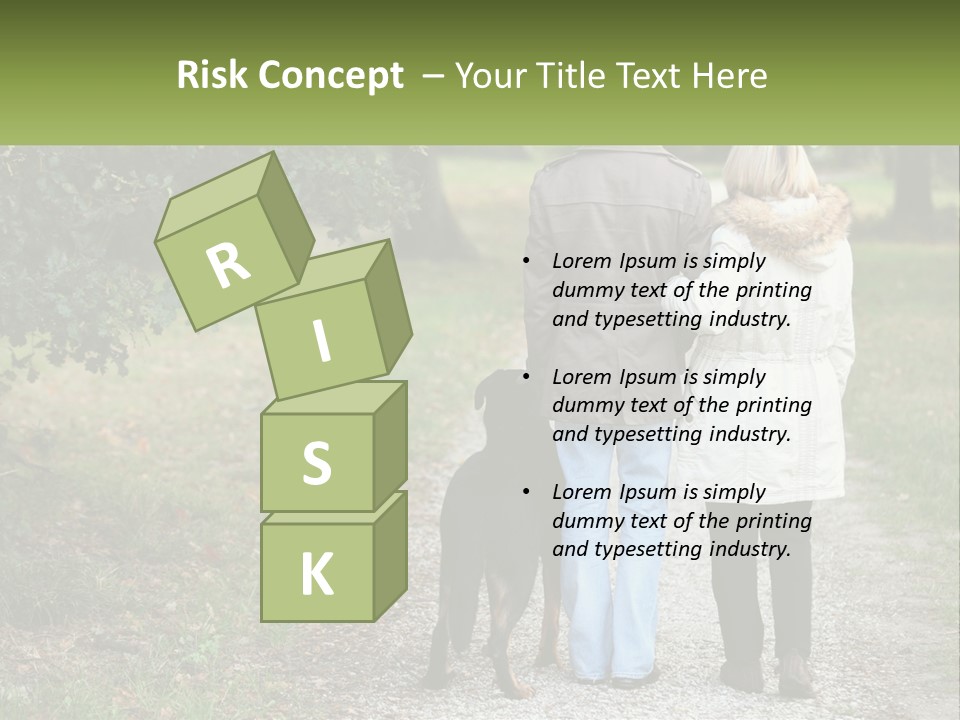 Risk Concept – Your Title Text Here

R
I
S
K

• Lorem Ipsum is simply dummy text of the printing and typesetting industry.

• Lorem Ipsum is simply dummy text of the printing and typesetting industry.

• Lorem Ipsum is simply dummy text of the printing and typesetting industry.